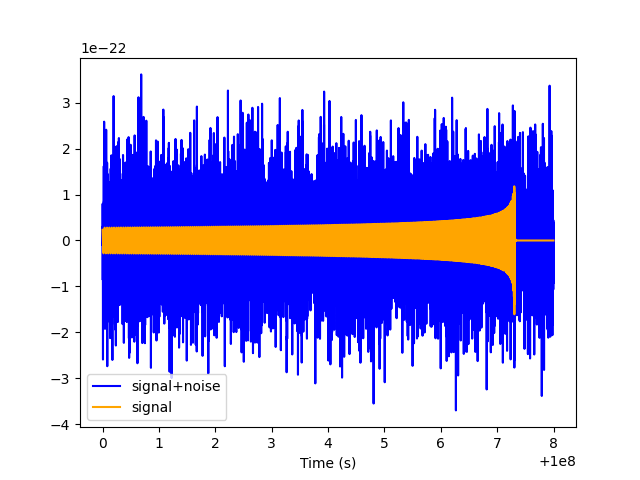 1e−22

3
2
1
0
−1
−2
−3
−4

signal+noise
signal

0 1 2 3 4 5 6 7 8
Time (s)
+1e8